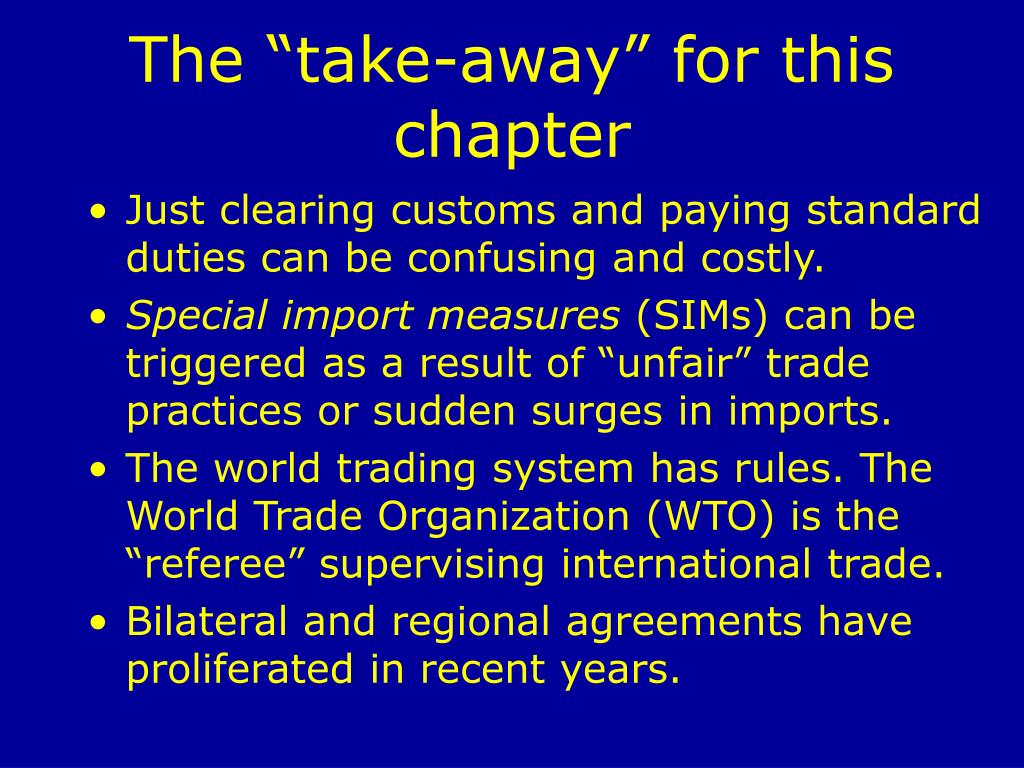 The “take-away” for this chapter

• Just clearing customs and paying standard duties can be confusing and costly.
• Special import measures (SIMs) can be triggered as a result of “unfair” trade practices or sudden surges in imports.
• The world trading system has rules. The World Trade Organization (WTO) is the “referee” supervising international trade.
• Bilateral and regional agreements have proliferated in recent years.